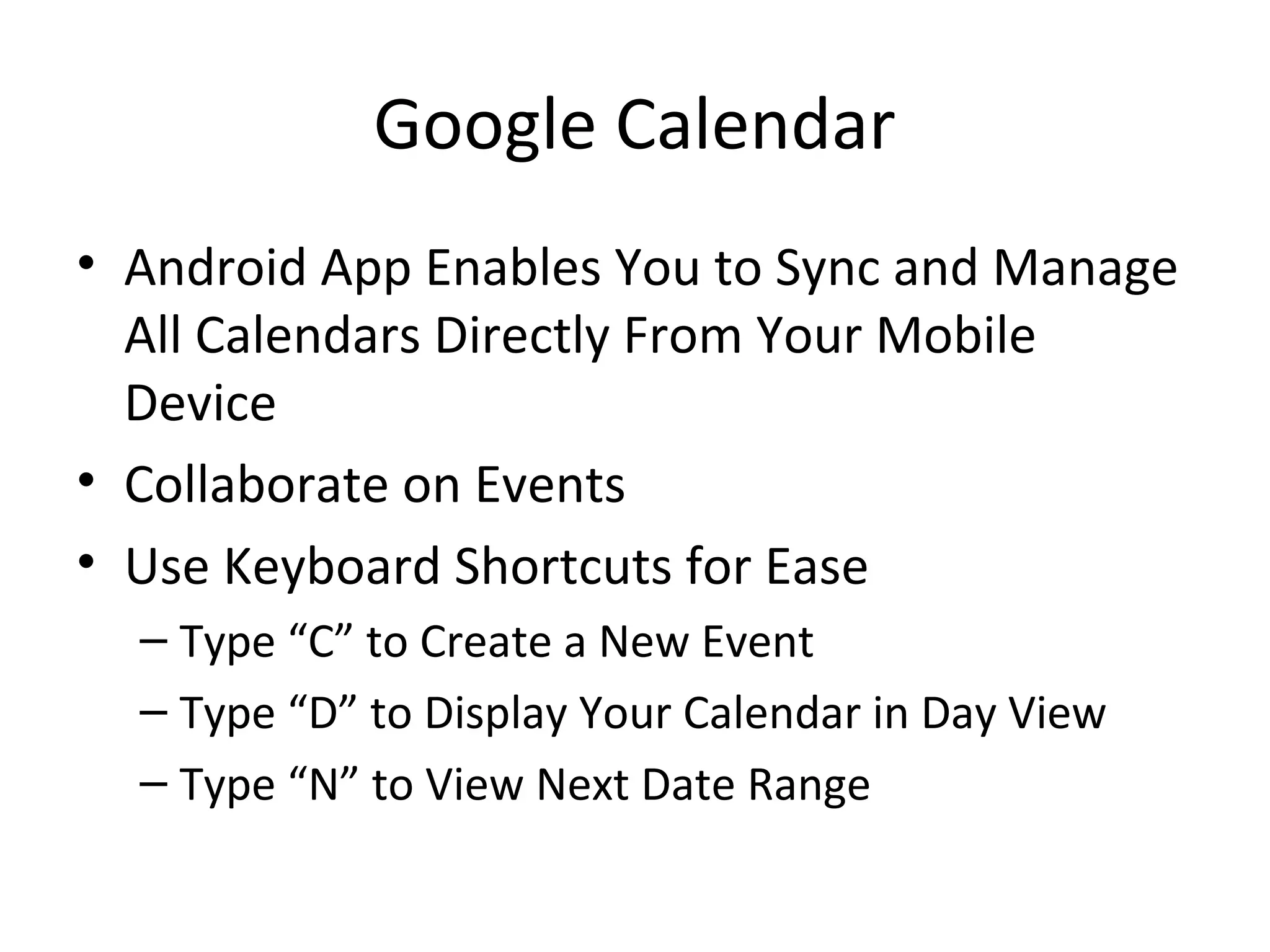 Google Calendar

• Android App Enables You to Sync and Manage All Calendars Directly From Your Mobile Device

• Collaborate on Events

• Use Keyboard Shortcuts for Ease
  – Type “C” to Create a New Event
  – Type “D” to Display Your Calendar in Day View
  – Type “N” to View Next Date Range